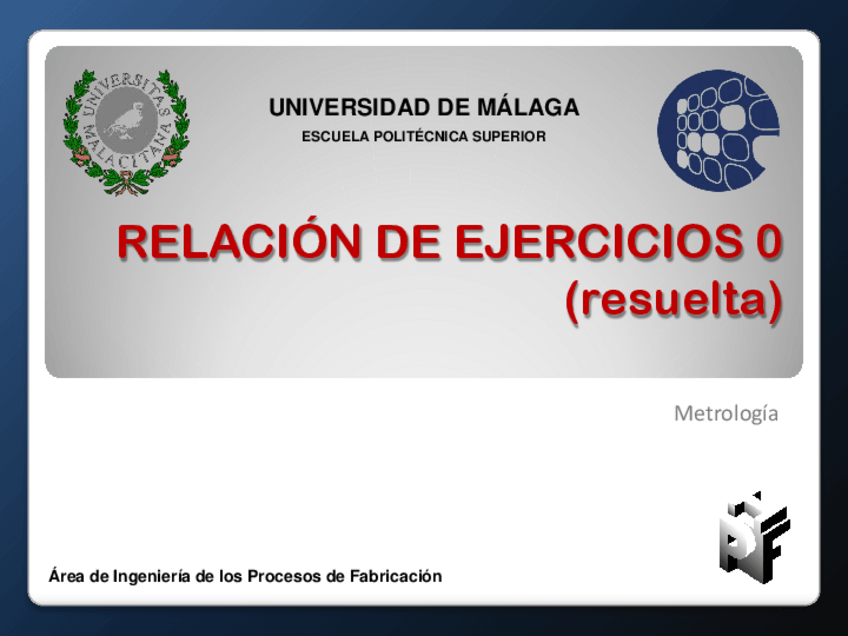 UNIVERSITAS MALACITANA

UNIVERSIDAD DE MÁLAGA
ESCUELA POLITÉCNICA SUPERIOR

RELACIÓN DE EJERCICIOS 0
(resuelta)

Metrología

Área de Ingeniería de los Procesos de Fabricación